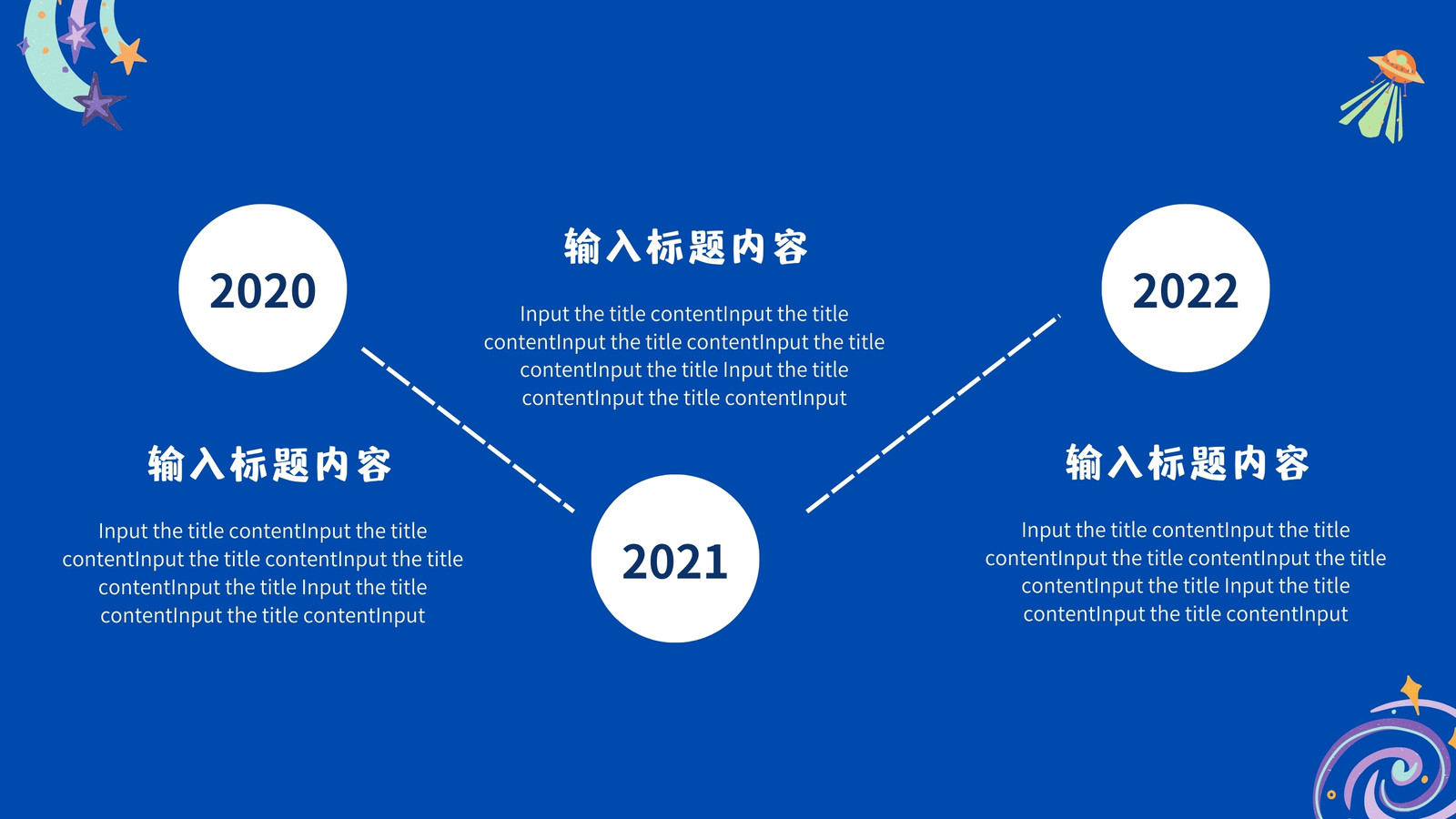 2020

输入标题内容

Input the title contentInput the title contentInput the title contentInput the title contentInput the title Input the title contentInput the title contentInput

输入标题内容

Input the title contentInput the title contentInput the title contentInput the title contentInput the title Input the title contentInput the title contentInput

2021

2022

输入标题内容

Input the title contentInput the title contentInput the title contentInput the title contentInput the title Input the title contentInput the title contentInput